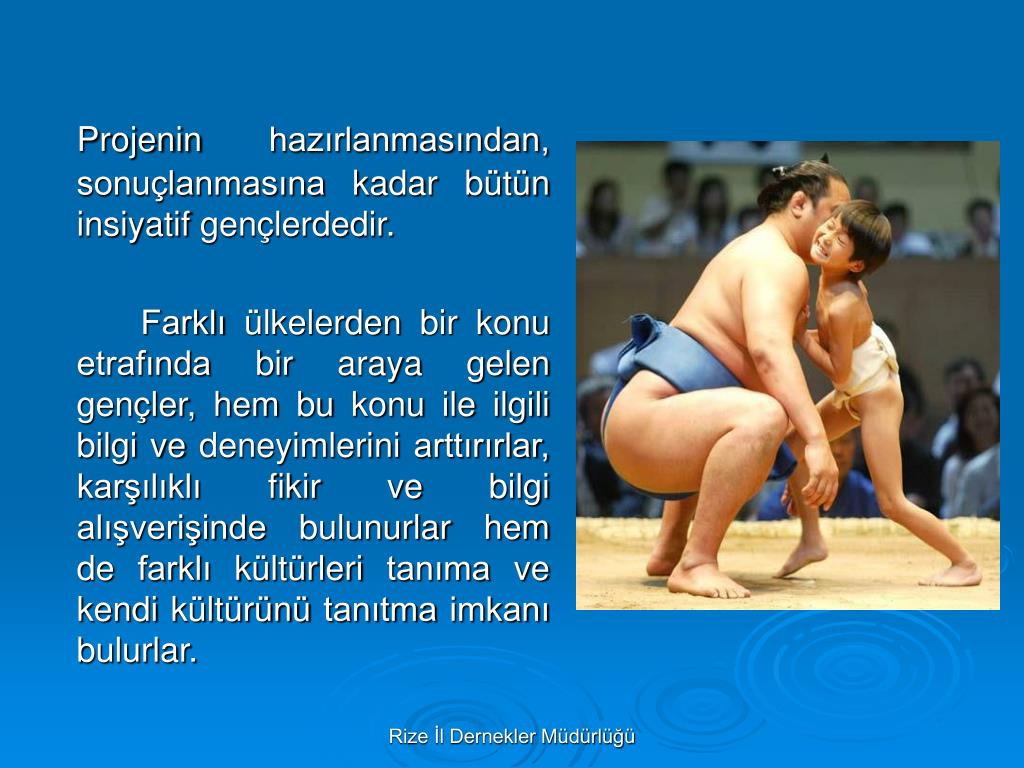 Projenin hazırlanmasından, sonuçlanmasına kadar bütün insiyatif gençlerdedir.

Farklı ülkelerden bir konu etrafında bir araya gelen gençler, hem bu konu ile ilgili bilgi ve deneyimlerini arttırırlar, karşılıklı fikir ve bilgi alışverişinde bulunurlar hem de farklı kültürleri tanıma ve kendi kültürünü tanıtma imkanı bulurlar.

Rize İl Dernekler Müdürlüğü